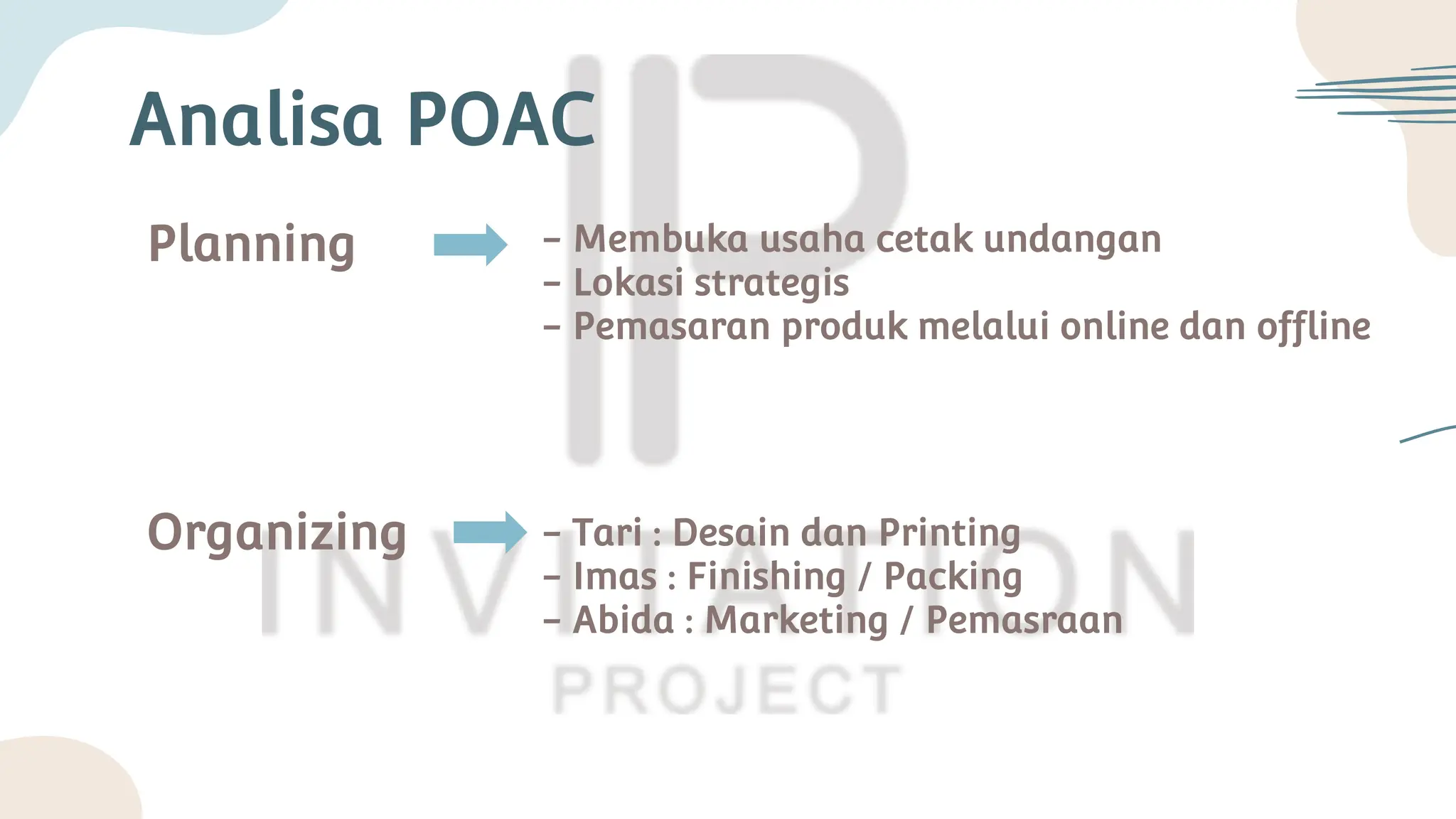 Analisa POAC

Planning

- Membuka usaha cetak undangan
- Lokasi strategis
- Pemasaran produk melalui online dan offline

Organizing

- Tari : Desain dan Printing
- Imas : Finishing / Packing
- Abida : Marketing / Pemasraan

IP
INVITATION
PROJECT